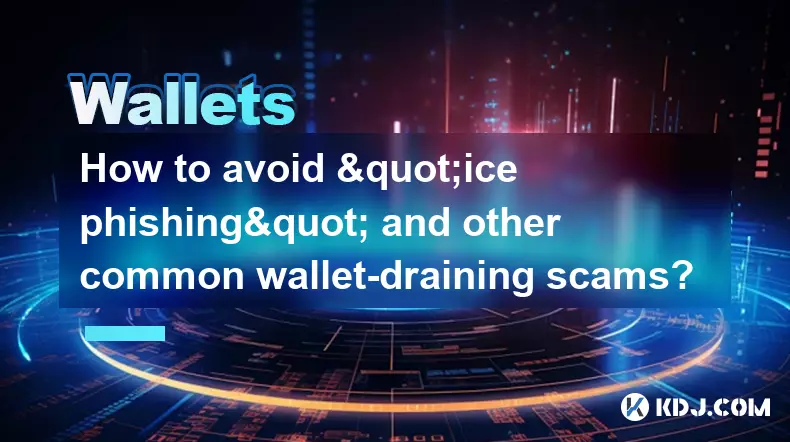 Wallets

How to avoid &quot;ice phishing&quot; and other common wallet-draining scams?

KDJ.COM